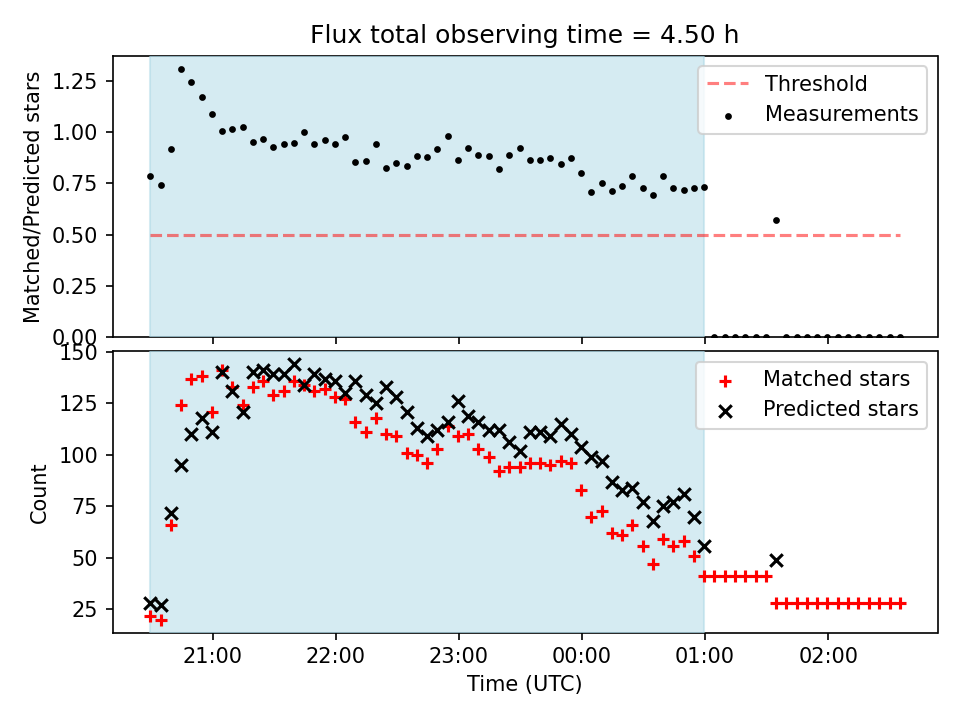 Flux total observing time = 4.50 h

Matched/Predicted stars

1.25
1.00
0.75
0.50
0.25
0.00

Threshold
Measurements

Count

150
125
100
75
50
25

Matched stars
Predicted stars

21:00
22:00
23:00
00:00
01:00
02:00

Time (UTC)